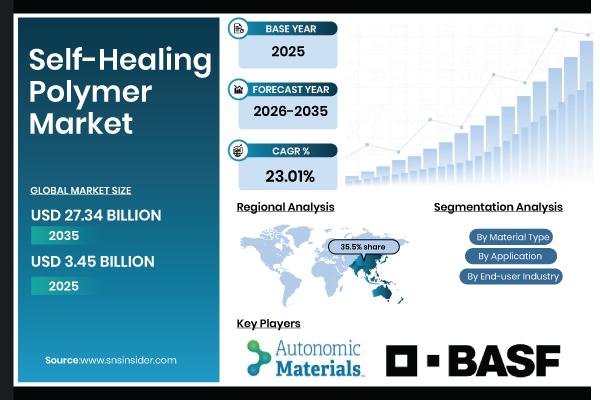 Self-Healing Polymer Market

GLOBAL MARKET SIZE

USD 27.34 BILLION

2035

USD 3.45 BILLION

2025

Source:www.snsinsider.com

BASE YEAR

2025

FORECAST YEAR

2026-2035

CAGR %

23.01%

Regional Analysis

35.5% share

Segmentation Analysis

By Material Type

By Application

By End-user Industry

Key Players

Autonomic Materials

BASF